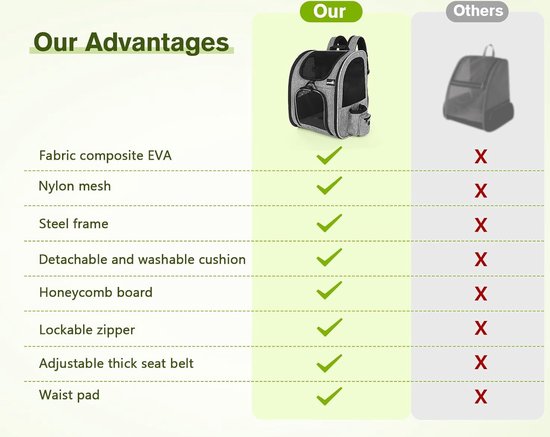 Our Advantages

| | Our | Others |
|---|---|---|
| Fabric composite EVA | ✓ | X |
| Nylon mesh | ✓ | X |
| Steel frame | ✓ | X |
| Detachable and washable cushion | ✓ | X |
| Honeycomb board | ✓ | X |
| Lockable zipper | ✓ | X |
| Adjustable thick seat belt | ✓ | X |
| Waist pad | ✓ | X |